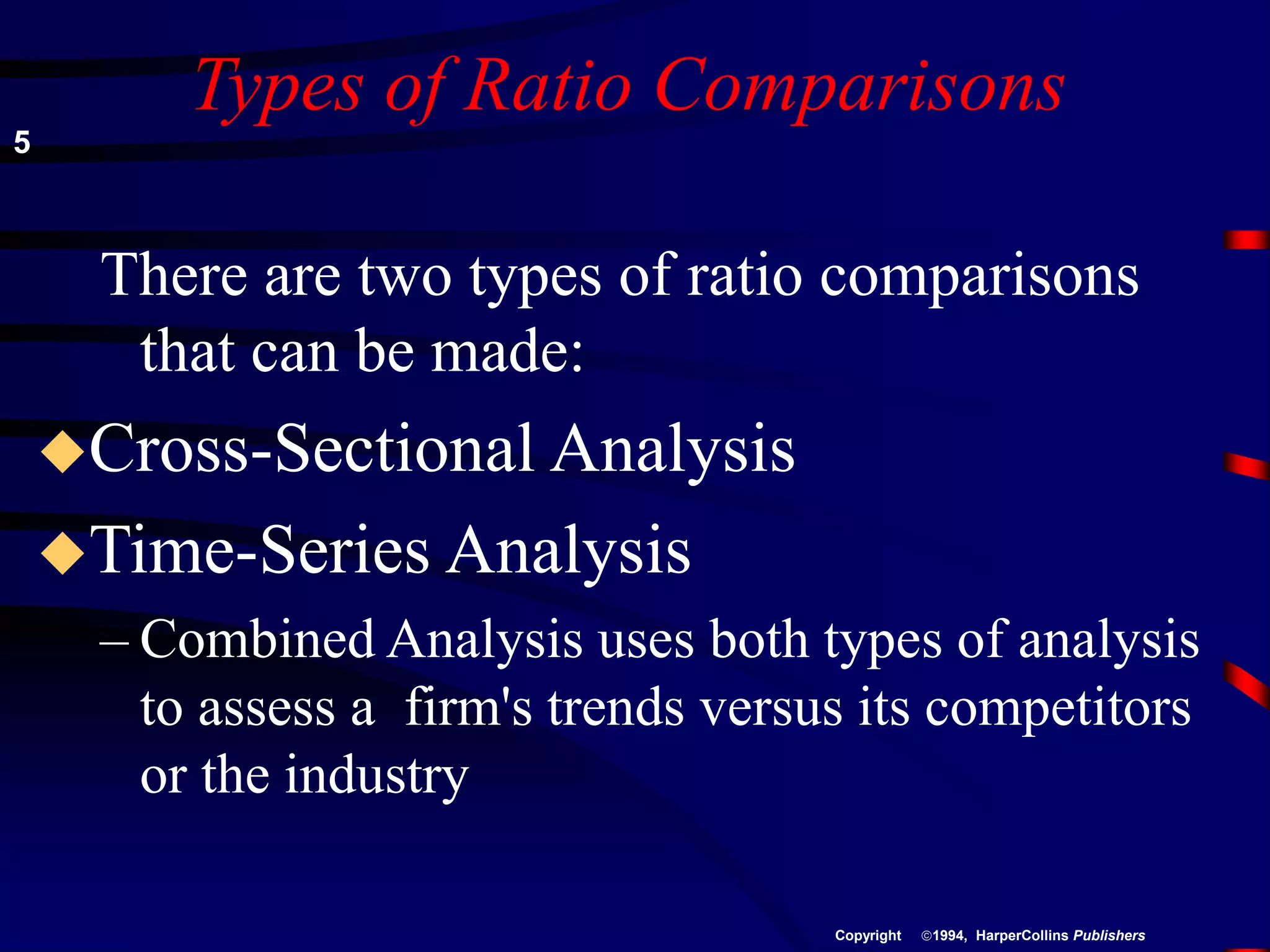 Types of Ratio Comparisons

5

There are two types of ratio comparisons that can be made:

◆Cross-Sectional Analysis

◆Time-Series Analysis

– Combined Analysis uses both types of analysis to assess a firm's trends versus its competitors or the industry

Copyright ©1994, HarperCollins Publishers